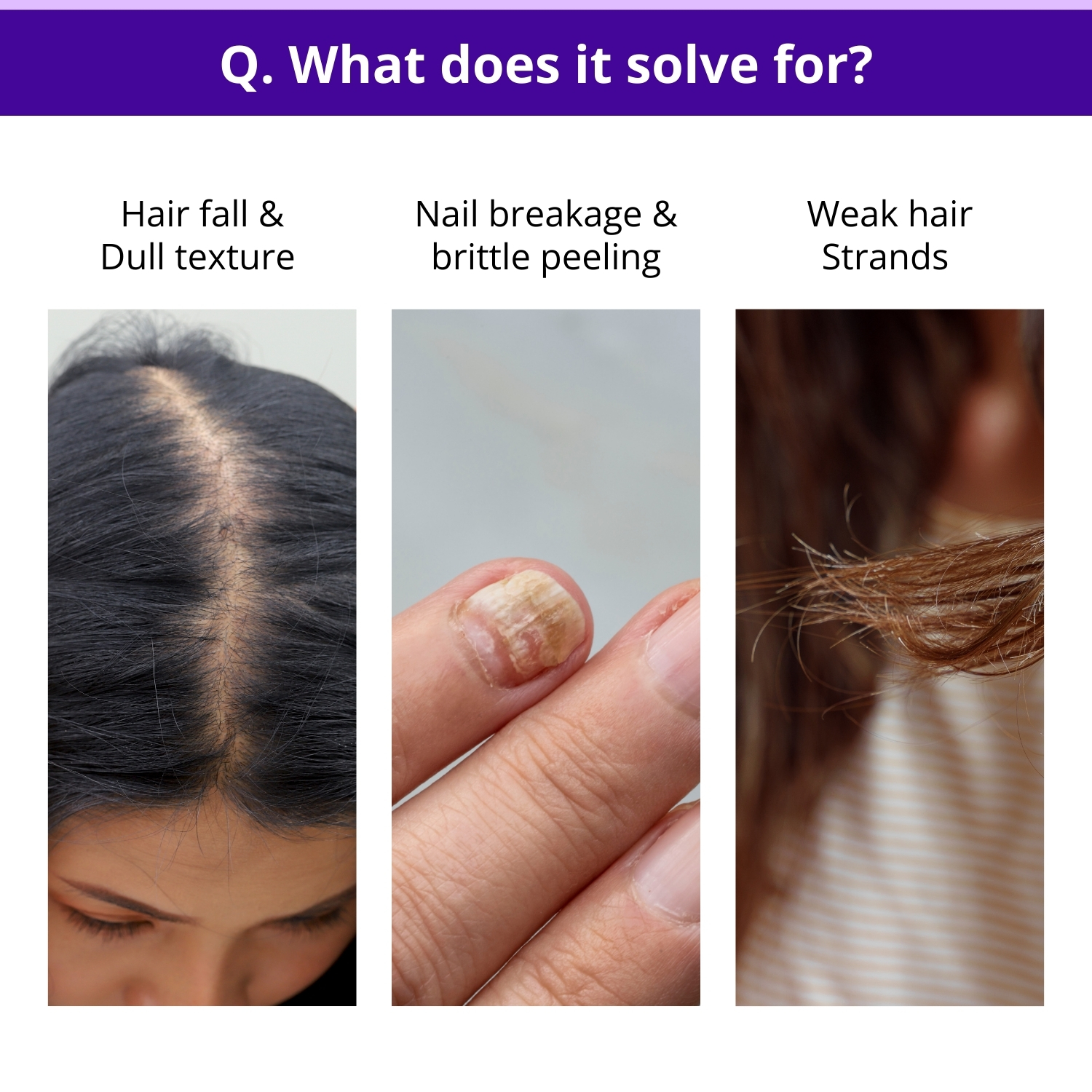 Q. What does it solve for?

Hair fall &
Dull texture

Nail breakage &
brittle peeling

Weak hair
Strands